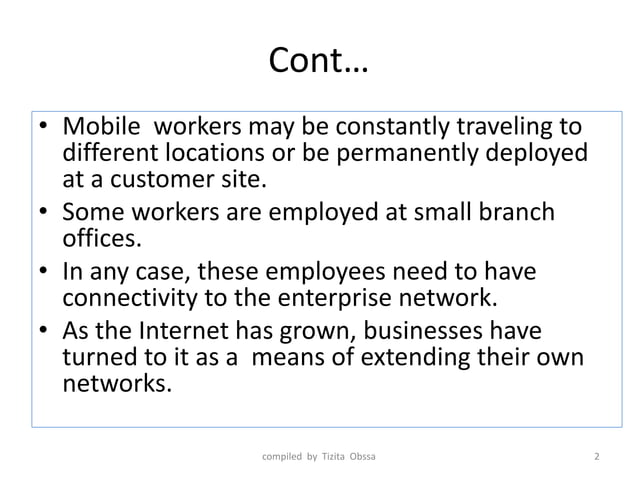 Cont…

• Mobile workers may be constantly traveling to different locations or be permanently deployed at a customer site.
• Some workers are employed at small branch offices.
• In any case, these employees need to have connectivity to the enterprise network.
• As the Internet has grown, businesses have turned to it as a means of extending their own networks.

compiled by Tizita Obssa

2